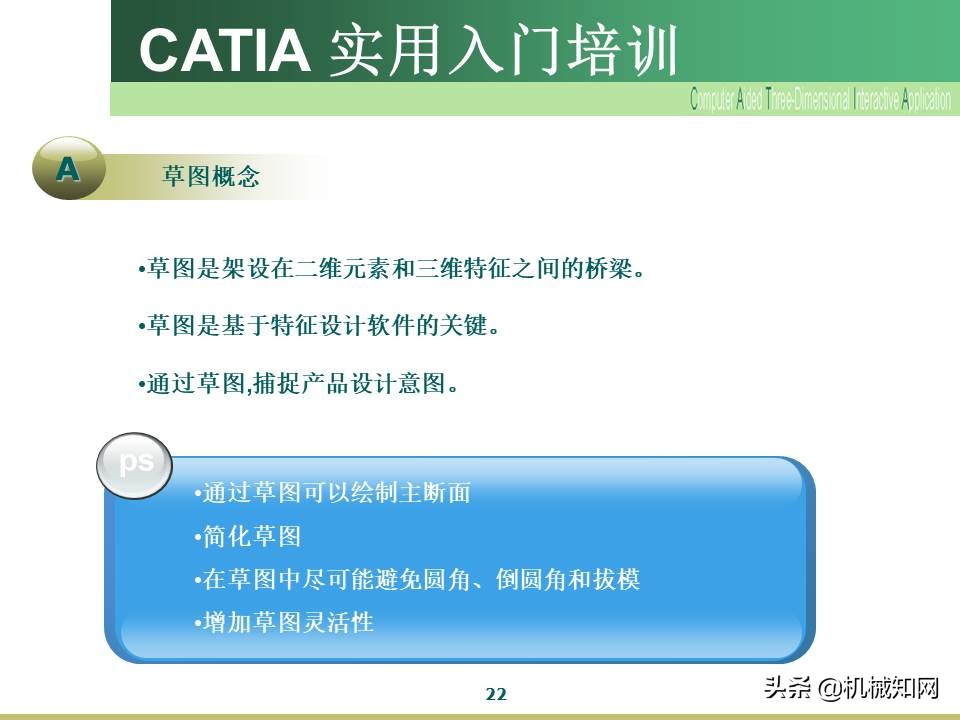 CATIA 实用入门培训

Computer Aided Three-Dimensional Interactive Application

A 草图概念

•草图是架设在二维元素和三维特征之间的桥梁。

•草图是基于特征设计软件的关键。

•通过草图,捕捉产品设计意图。

ps

•通过草图可以绘制主断面

•简化草图

•在草图中尽可能避免圆角、倒圆角和拔模

•增加草图灵活性

22

头条 @机械知网